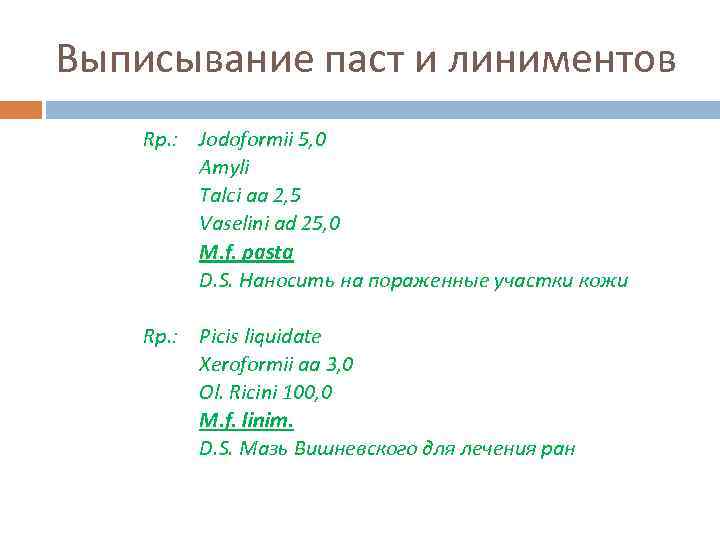 Выписывание паст и линиментов

Rp.: Jodoformii 5,0
Amyli
Talci aa 2,5
Vaselini ad 25,0
M.f. pasta
D.S. Наносить на пораженные участки кожи

Rp.: Picis liquidate
Xeroformii aa 3,0
Ol. Ricini 100,0
M.f. linim.
D.S. Мазь Вишневского для лечения ран